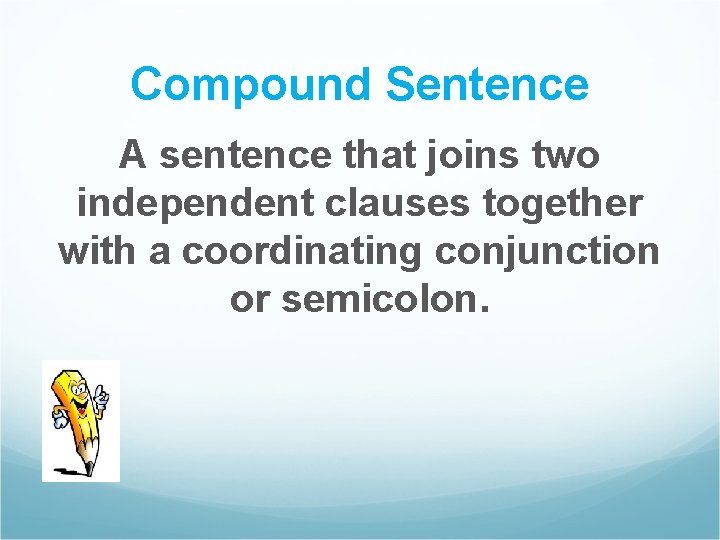 Compound Sentence

A sentence that joins two independent clauses together with a coordinating conjunction or semicolon.